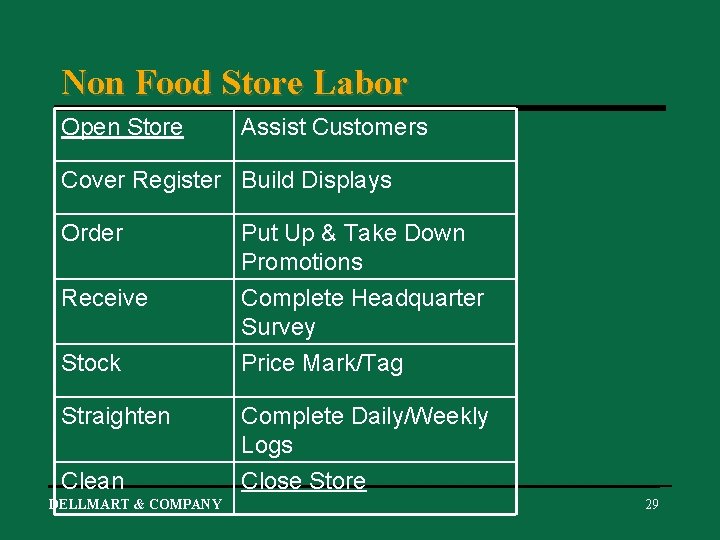 Non Food Store Labor

| Open Store | Assist Customers |
|---|---|
| Cover Register | Build Displays |
| Order | Put Up & Take Down Promotions |
| Receive | Complete Headquarter Survey |
| Stock | Price Mark/Tag |
| Straighten | Complete Daily/Weekly Logs |
| Clean | Close Store |

DELLMART & COMPANY

29